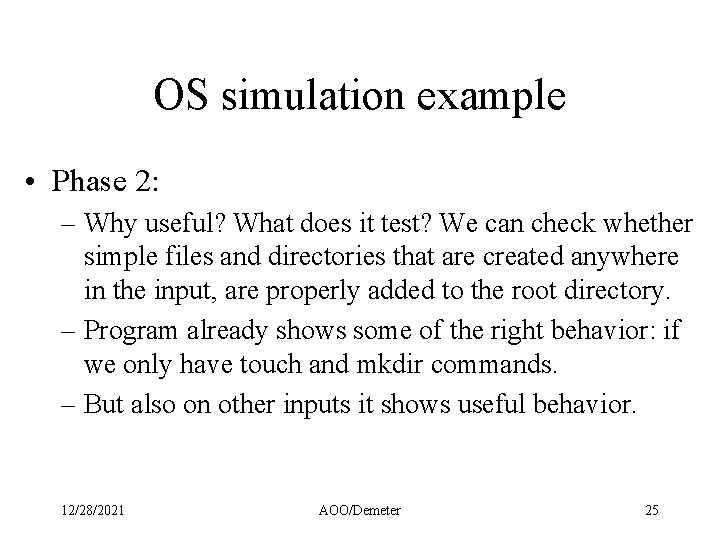 OS simulation example

• Phase 2:

– Why useful? What does it test? We can check whether simple files and directories that are created anywhere in the input, are properly added to the root directory.

– Program already shows some of the right behavior: if we only have touch and mkdir commands.

– But also on other inputs it shows useful behavior.

12/28/2021 AOO/Demeter 25